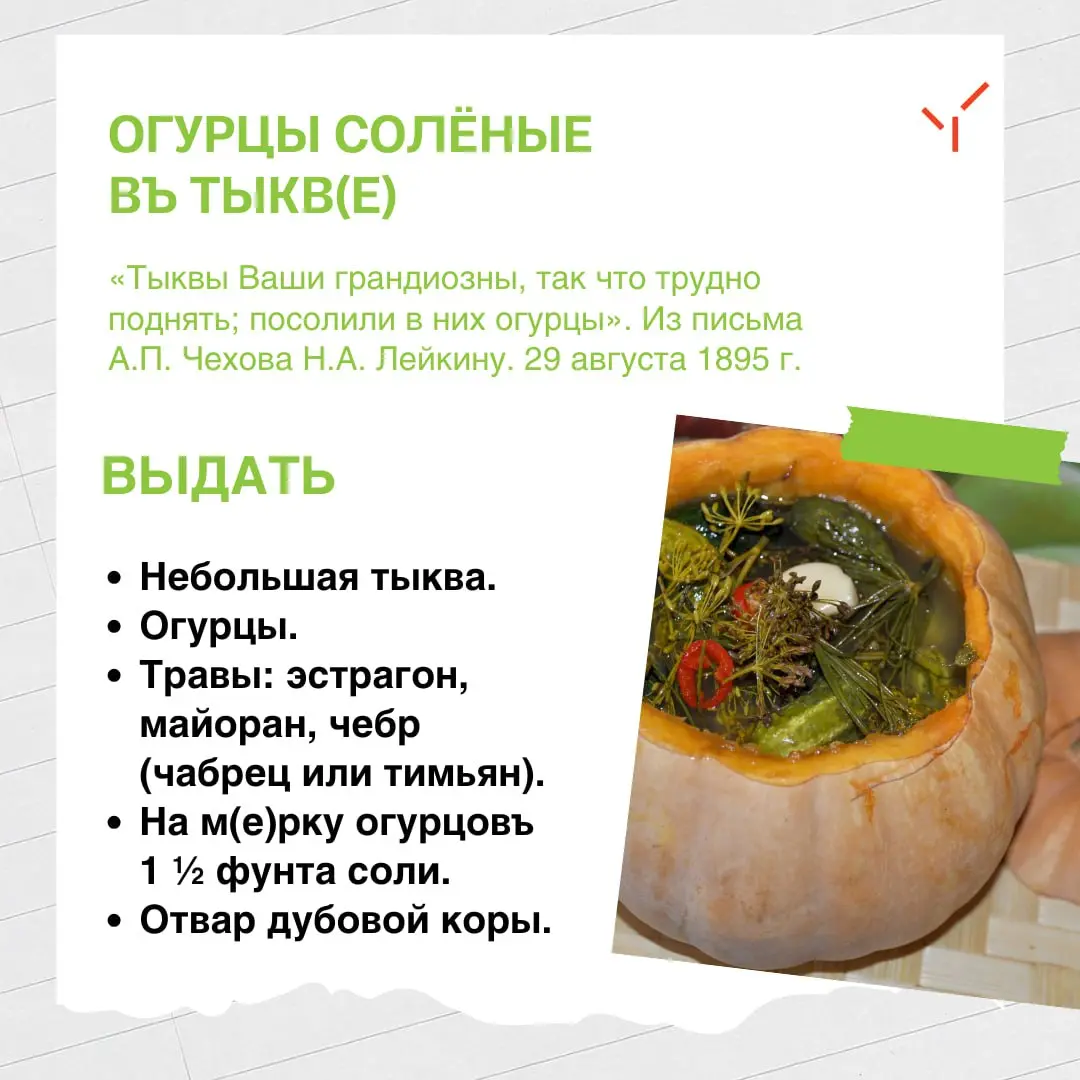 ОГУРЦЫ СОЛЁНЫЕ ВЪ ТЫКВ(Е)

«Тыквы Ваши грандиозны, так что трудно поднять; посолили в них огурцы». Из письма А.П. Чехова Н.А. Лейкину. 29 августа 1895 г.

ВЫДАТЬ

• Небольшая тыква.
• Огурцы.
• Травы: эстрагон, майоран, чебр (чабрец или тимьян).
• На м(е)рку огурцовъ 1 ½ фунта соли.
• Отвар дубовой коры.